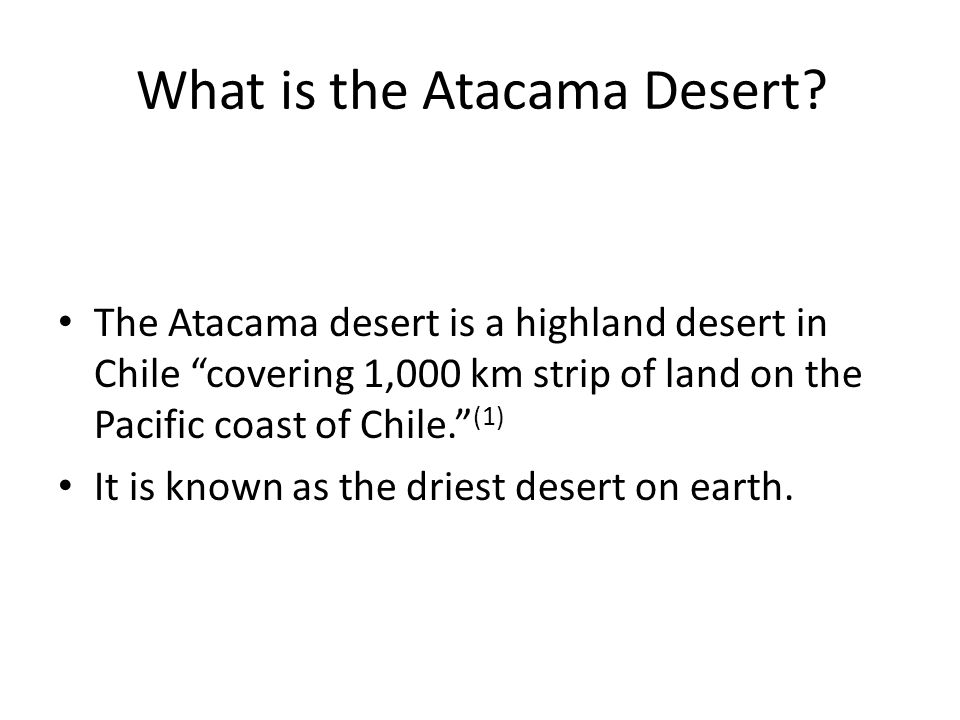 What is the Atacama Desert?

• The Atacama desert is a highland desert in Chile “covering 1,000 km strip of land on the Pacific coast of Chile.”$^{(1)}$

• It is known as the driest desert on earth.